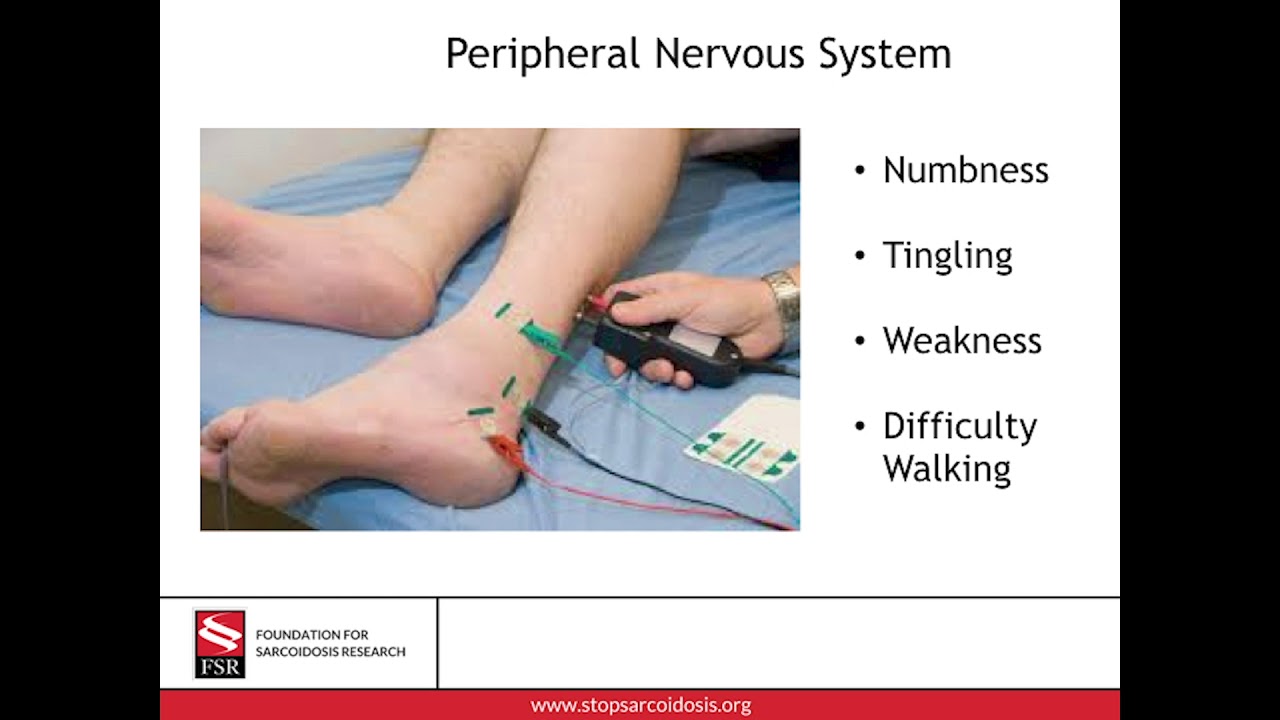 Peripheral Nervous System

• Numbness

• Tingling

• Weakness

• Difficulty Walking

FSR

FOUNDATION FOR SARCOIDOSIS RESEARCH

www.stopsarcoidosis.org